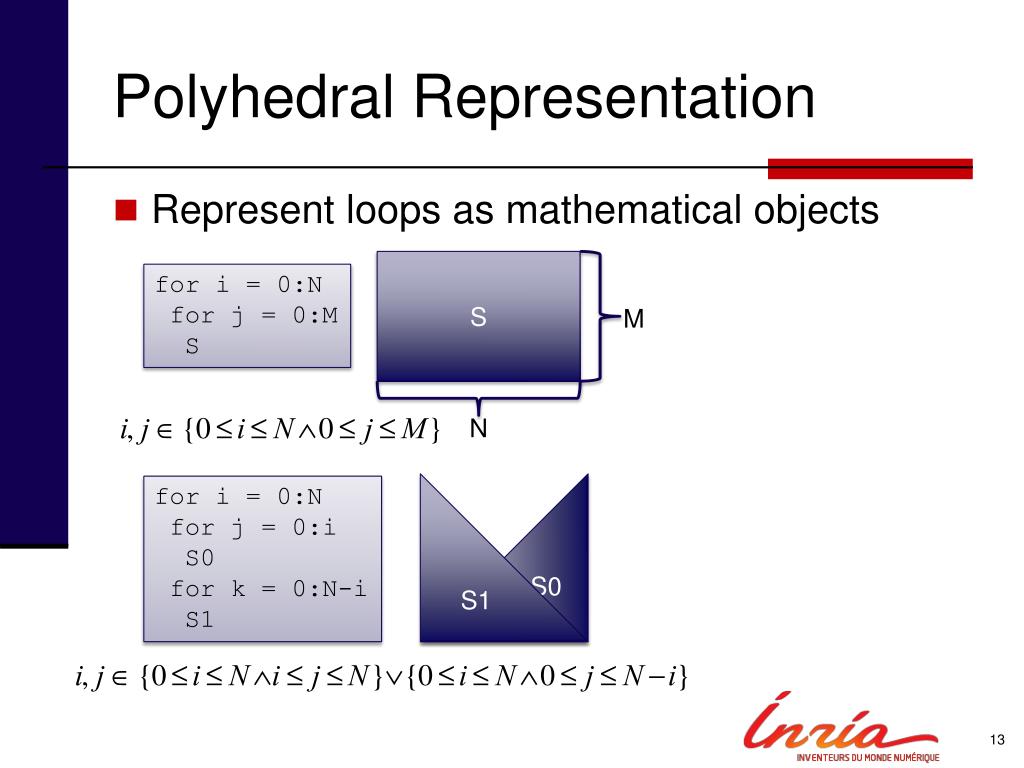 Polyhedral Representation

Represent loops as mathematical objects

for i = 0:N
 for j = 0:M
  S

S

M

N

$i, j \in \{0 \le i \le N \wedge 0 \le j \le M\}$

for i = 0:N
 for j = 0:i
  S0
 for k = 0:N-i
  S1

S0

S1

$i, j \in \{0 \le i \le N \wedge i \le j \le N\} \vee \{0 \le i \le N \wedge 0 \le j \le N-i\}$

Inria
INVENTEURS DU MONDE NUMÉRIQUE

13